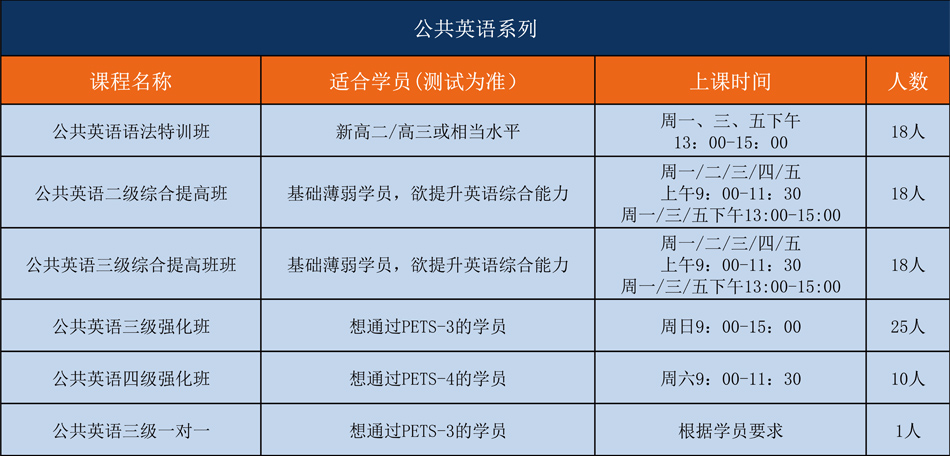 公共英语系列

| 课程名称 | 适合学员(测试为准) | 上课时间 | 人数 |
|---|---|---|---|
| 公共英语语法特训班 | 新高二/高三或相当水平 | 周一、三、五下午 13：00-15：00 | 18人 |
| 公共英语二级综合提高班 | 基础薄弱学员，欲提升英语综合能力 | 周一/二/三/四/五 上午9：00-11：30 周一/三/五下午13:00-15:00 | 18人 |
| 公共英语三级综合提高班班 | 基础薄弱学员，欲提升英语综合能力 | 周一/二/三/四/五 上午9：00-11：30 周一/三/五下午13:00-15:00 | 18人 |
| 公共英语三级强化班 | 想通过PETS-3的学员 | 周日9：00-15：00 | 25人 |
| 公共英语四级强化班 | 想通过PETS-4的学员 | 周六9：00-11：30 | 10人 |
| 公共英语三级一对一 | 想通过PETS-3的学员 | 根据学员要求 | 1人 |